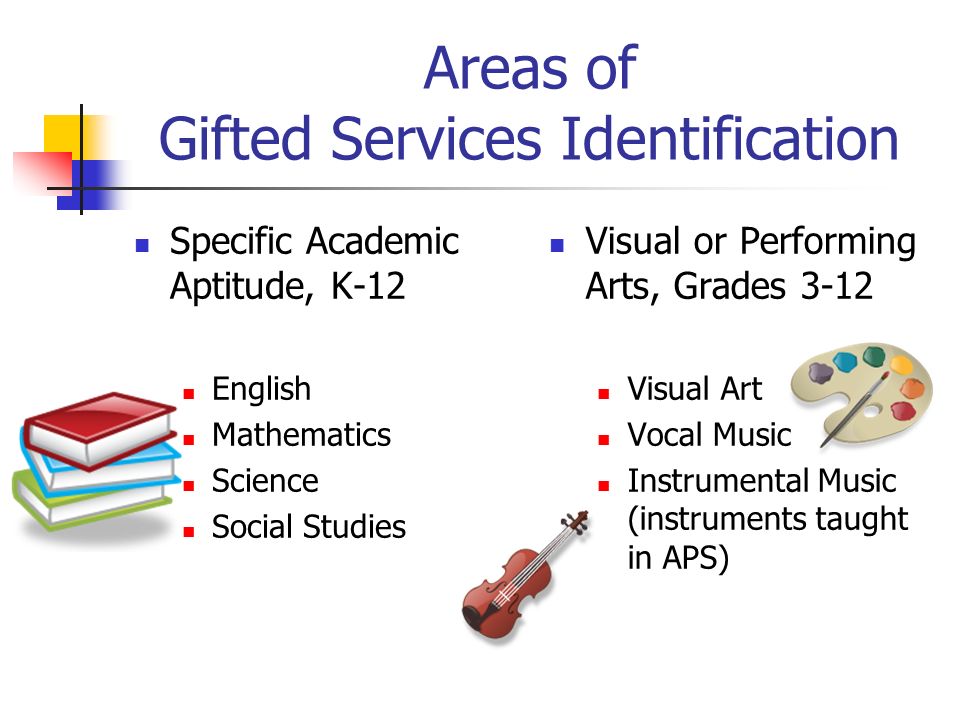 Areas of
Gifted Services Identification

- Specific Academic Aptitude, K-12
  - English
  - Mathematics
  - Science
  - Social Studies

- Visual or Performing Arts, Grades 3-12
  - Visual Art
  - Vocal Music
  - Instrumental Music (instruments taught in APS)